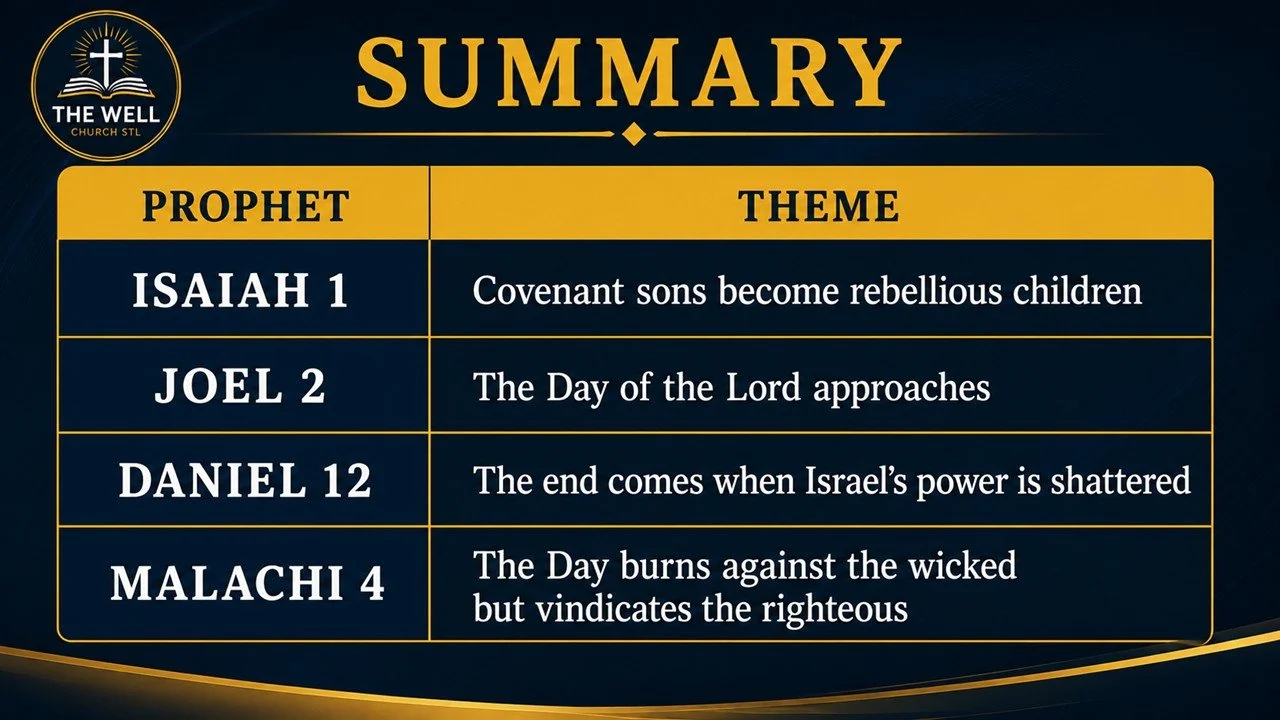 THE WELL
CHURCH STL

SUMMARY

| PROPHET | THEME |
|---|---|
| ISAIAH 1 | Covenant sons become rebellious children |
| JOEL 2 | The Day of the Lord approaches |
| DANIEL 12 | The end comes when Israel's power is shattered |
| MALACHI 4 | The Day burns against the wicked but vindicates the righteous |